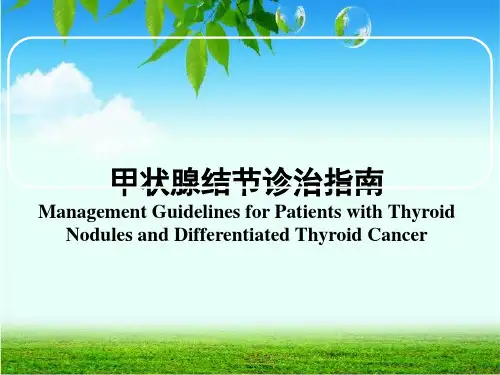 甲状腺结节诊治指南

Management Guidelines for Patients with Thyroid Nodules and Differentiated Thyroid Cancer